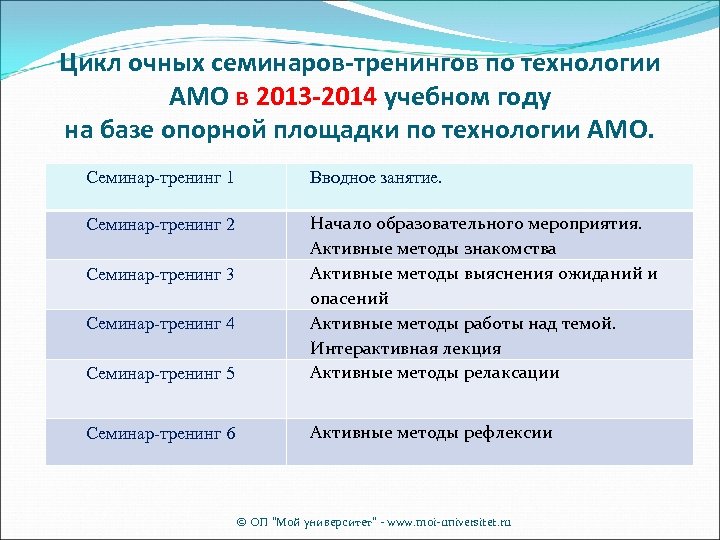 Цикл очных семинаров-тренингов по технологии АМО в 2013-2014 учебном году на базе опорной площадки по технологии АМО.

| Семинар-тренинг 1 | Вводное занятие. |
|---|---|
| Семинар-тренинг 2 | Начало образовательного мероприятия. Активные методы знакомства |
| Семинар-тренинг 3 | Активные методы выяснения ожиданий и опасений |
| Семинар-тренинг 4 | Активные методы работы над темой. Интерактивная лекция |
| Семинар-тренинг 5 | Активные методы релаксации |
| Семинар-тренинг 6 | Активные методы рефлексии |

© ОП "Мой университет" - www.moi-universitet.ru